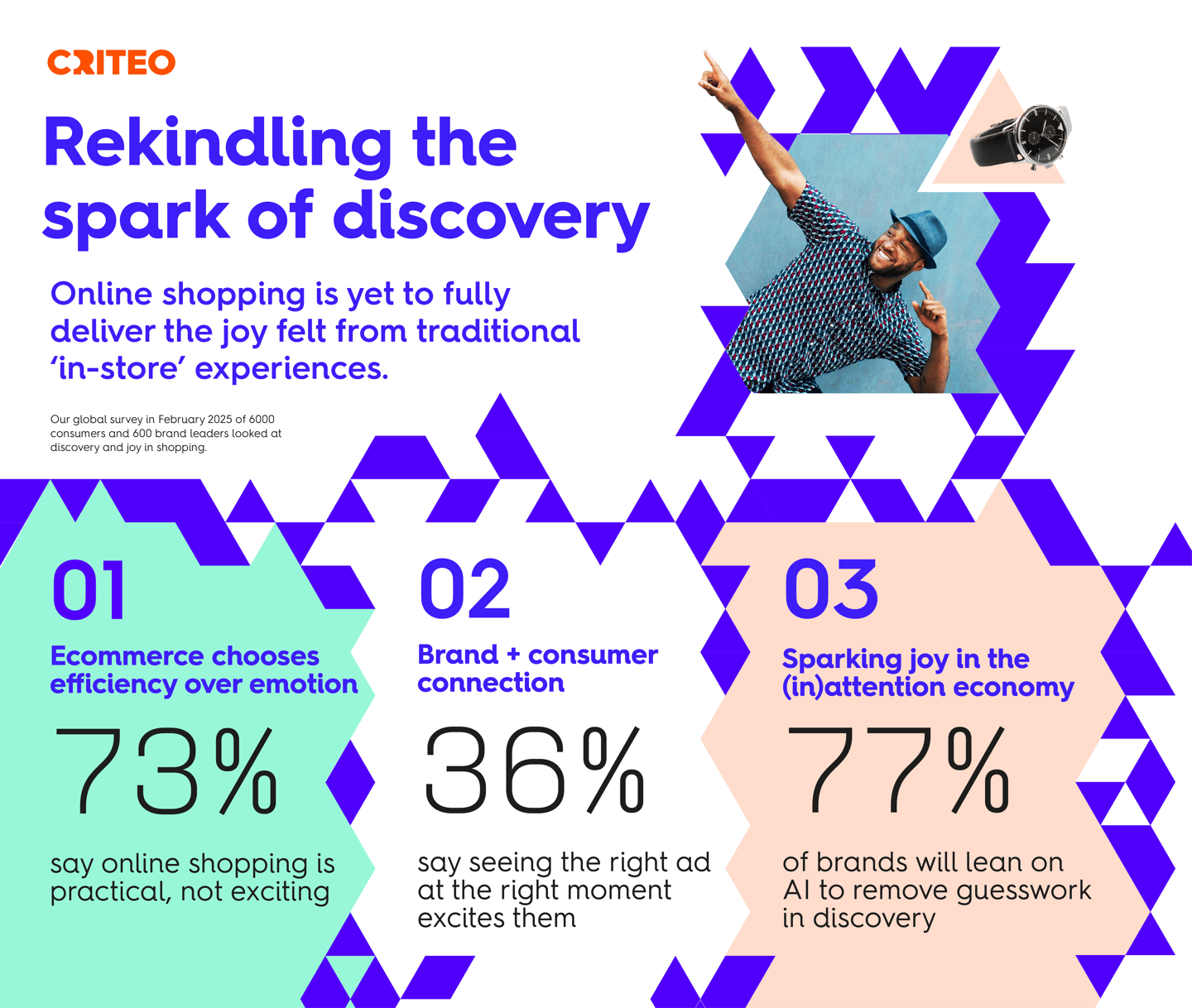 CRITEO

Rekindling the spark of discovery

Online shopping is yet to fully deliver the joy felt from traditional 'in-store' experiences.

Our global survey in February 2025 of 6000 consumers and 600 brand leaders looked at discovery and joy in shopping.

01

Ecommerce chooses efficiency over emotion

73%

say online shopping is practical, not exciting

02

Brand + consumer connection

36%

say seeing the right ad at the right moment excites them

03

Sparking joy in the (in)attention economy

77%

of brands will lean on AI to remove guesswork in discovery